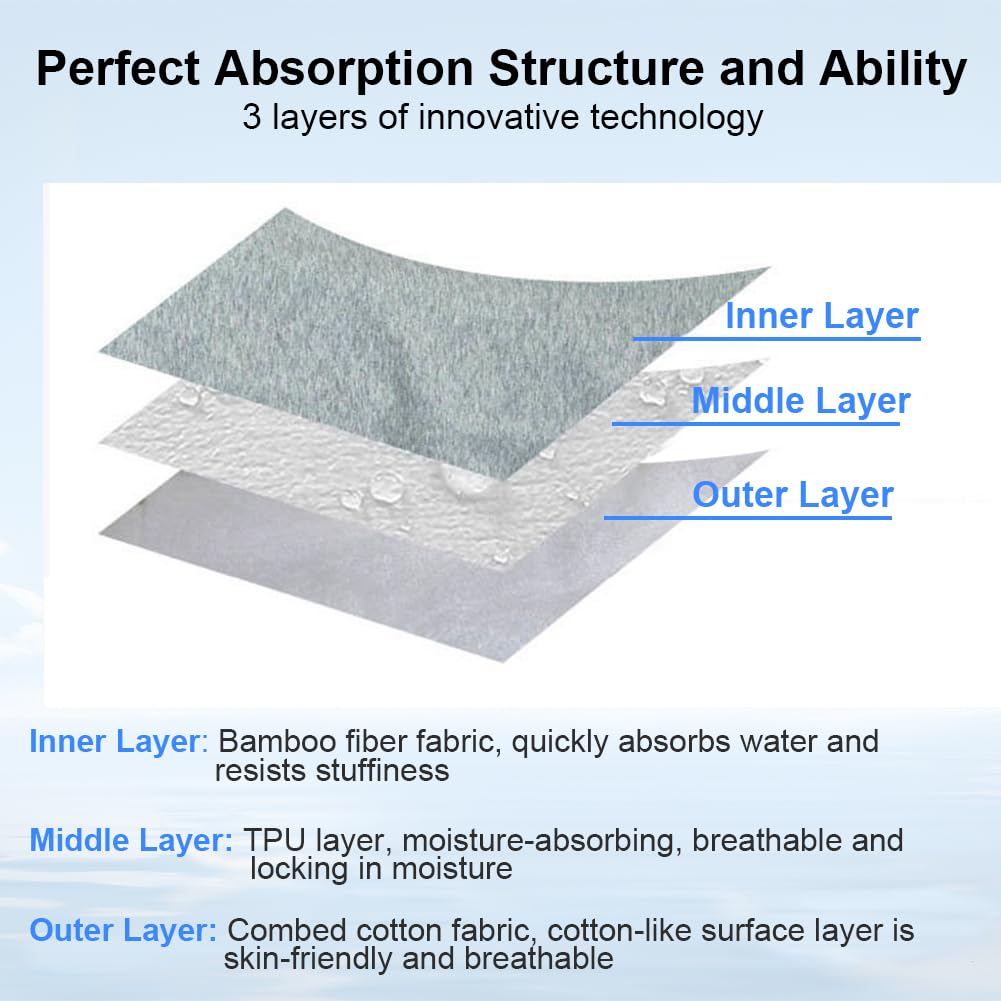 Perfect Absorption Structure and Ability
3 layers of innovative technology

Inner Layer

Middle Layer

Outer Layer

Inner Layer: Bamboo fiber fabric, quickly absorbs water and resists stuffiness

Middle Layer: TPU layer, moisture-absorbing, breathable and locking in moisture

Outer Layer: Combed cotton fabric, cotton-like surface layer is skin-friendly and breathable